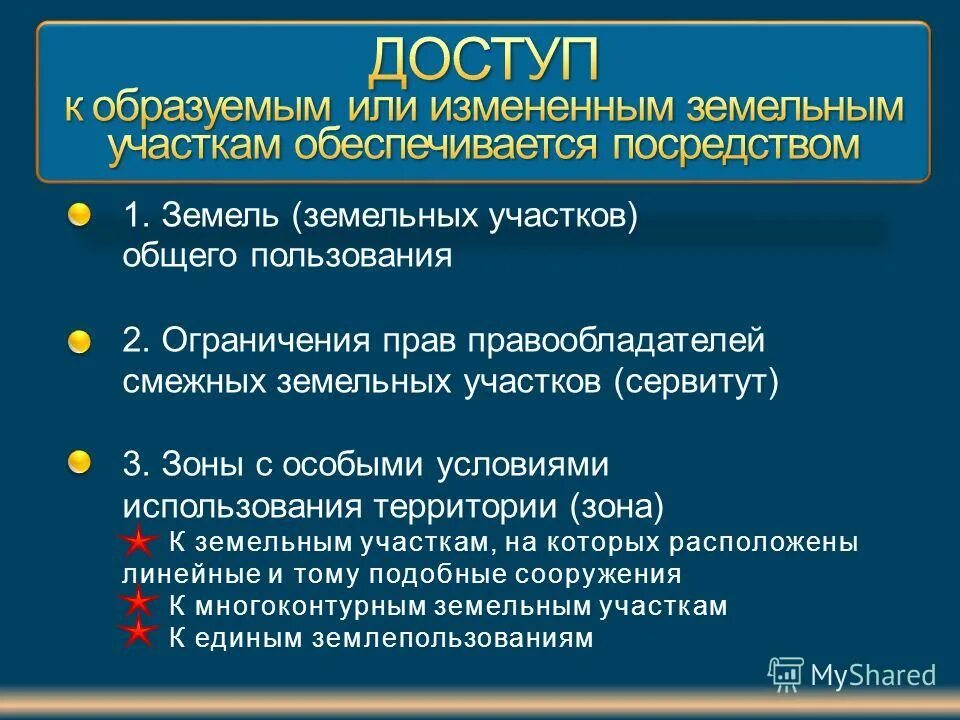 ДОСТУП
к образуемым или измененным земельным участкам обеспечивается посредством

1. Земель (земельных участков) общего пользования

2. Ограничения прав правообладателей смежных земельных участков (сервитут)

3. Зоны с особыми условиями использования территории (зона)
К земельным участкам, на которых расположены линейные и тому подобные сооружения
К многоконтурным земельным участкам
К единым землепользованиям

MyShared